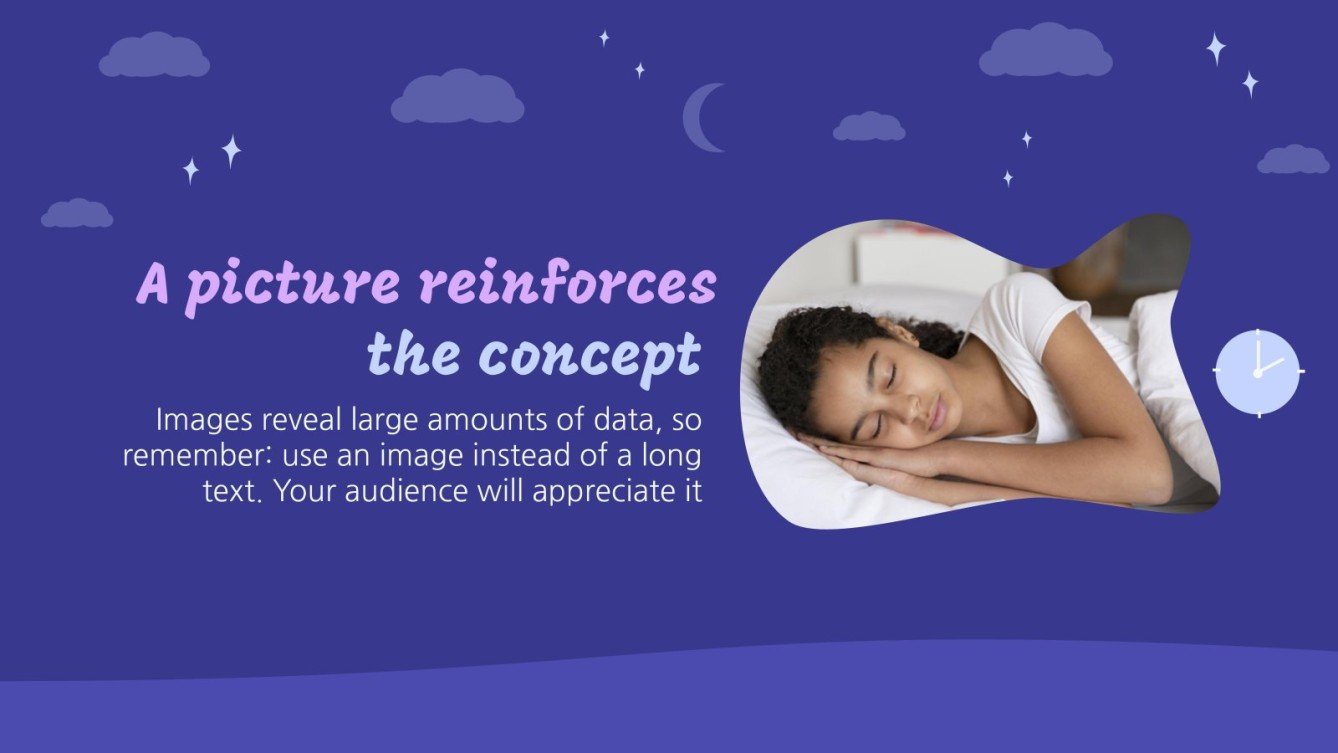 A picture reinforces the concept

Images reveal large amounts of data, so remember: use an image instead of a long text. Your audience will appreciate it